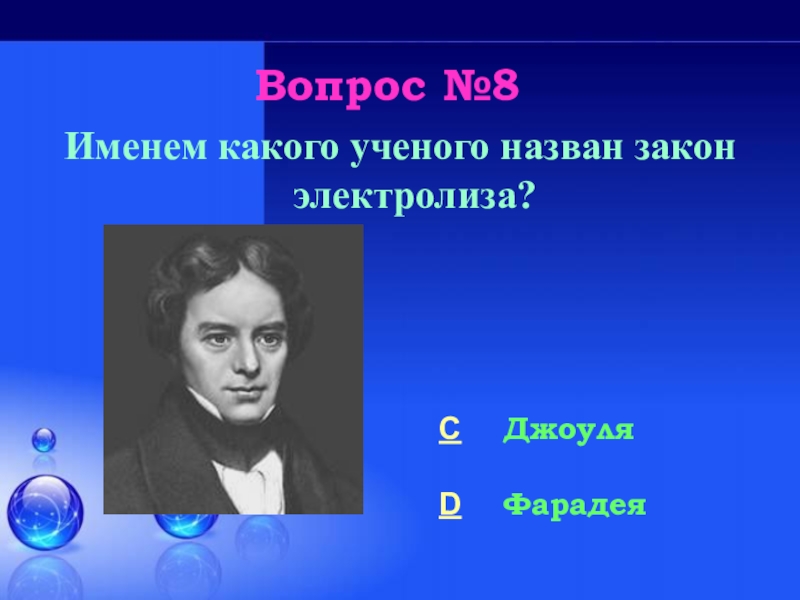 Вопрос №8

Именем какого ученого назван закон электролиза?

C Джоуля

D Фарадея